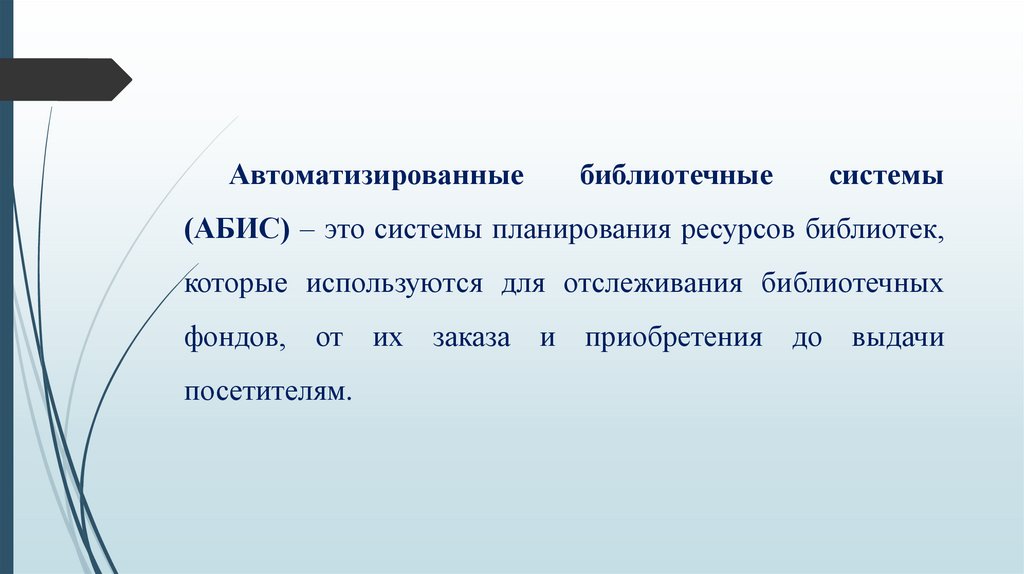 Автоматизированные библиотечные системы (АБИС) – это системы планирования ресурсов библиотек, которые используются для отслеживания библиотечных фондов, от их заказа и приобретения до выдачи посетителям.